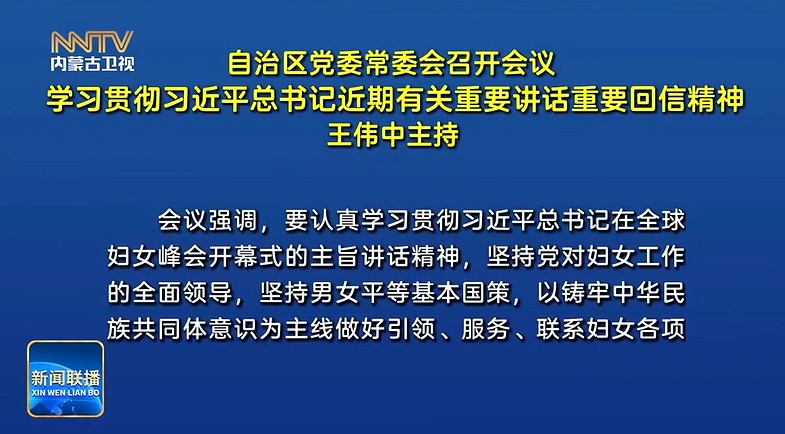 NMTV
内蒙古卫视

自治区党委常委会召开会议
学习贯彻习近平总书记近期有关重要讲话重要回信精神
王伟中主持

会议强调，要认真学习贯彻习近平总书记在全球妇女峰会开幕式的主旨讲话精神，坚持党对妇女工作的全面领导，坚持男女平等基本国策，以铸牢中华民族共同体意识为主线做好引领、服务、联系妇女各项

新闻联播
XIN WEN LIAN BO